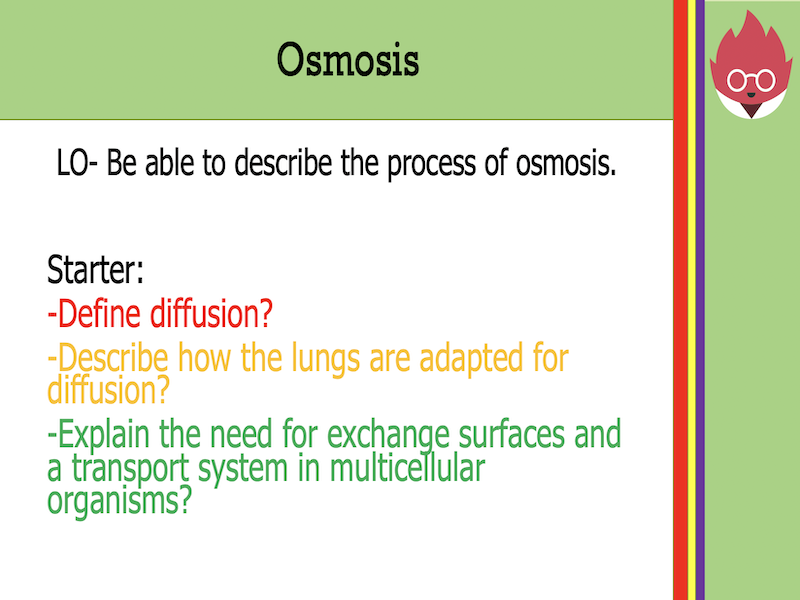 Osmosis

LO- Be able to describe the process of osmosis.

Starter:
-Define diffusion?
-Describe how the lungs are adapted for diffusion?
-Explain the need for exchange surfaces and a transport system in multicellular organisms?